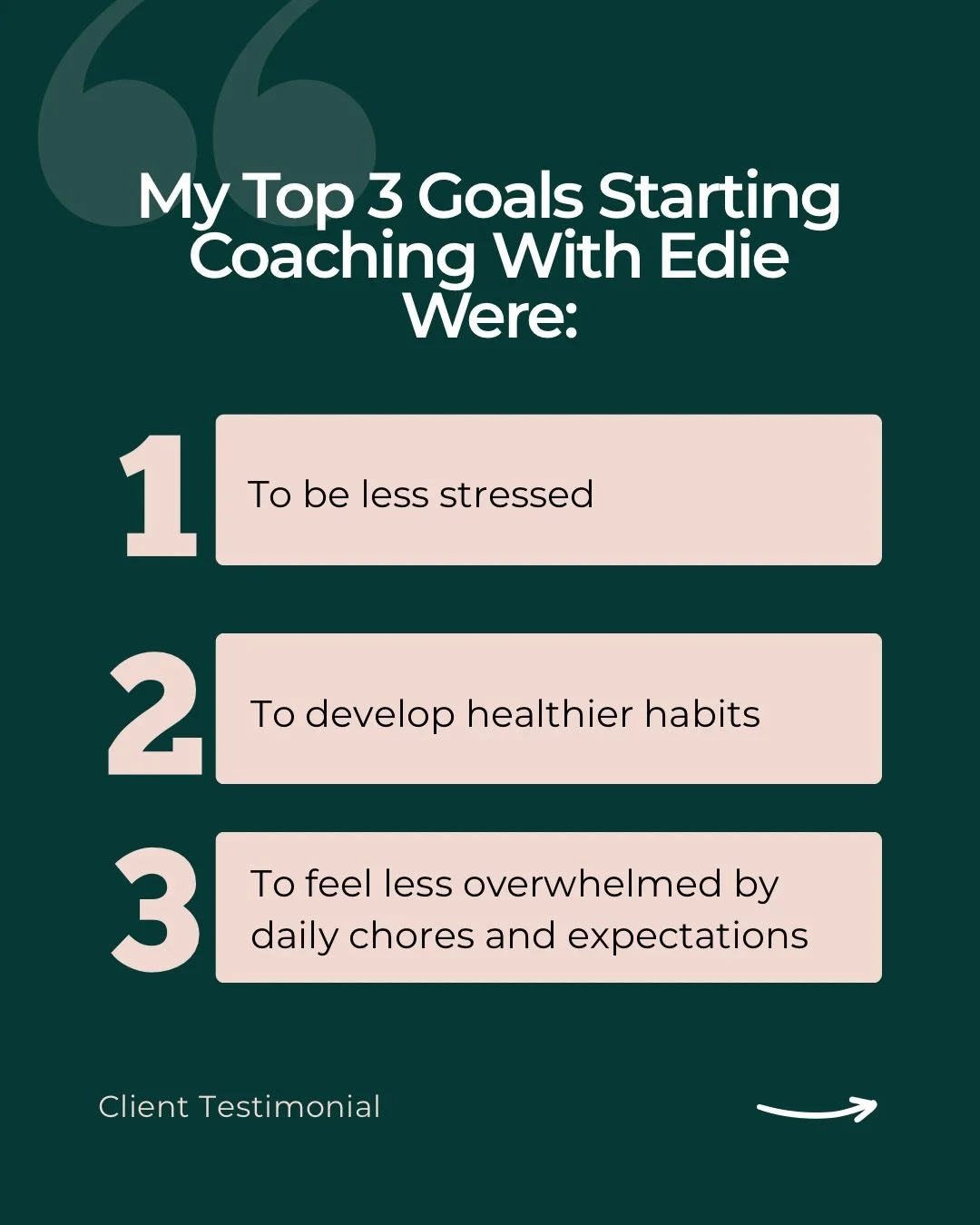 My Top 3 Goals Starting Coaching With Edie Were:

1 To be less stressed

2 To develop healthier habits

3 To feel less overwhelmed by daily chores and expectations

Client Testimonial